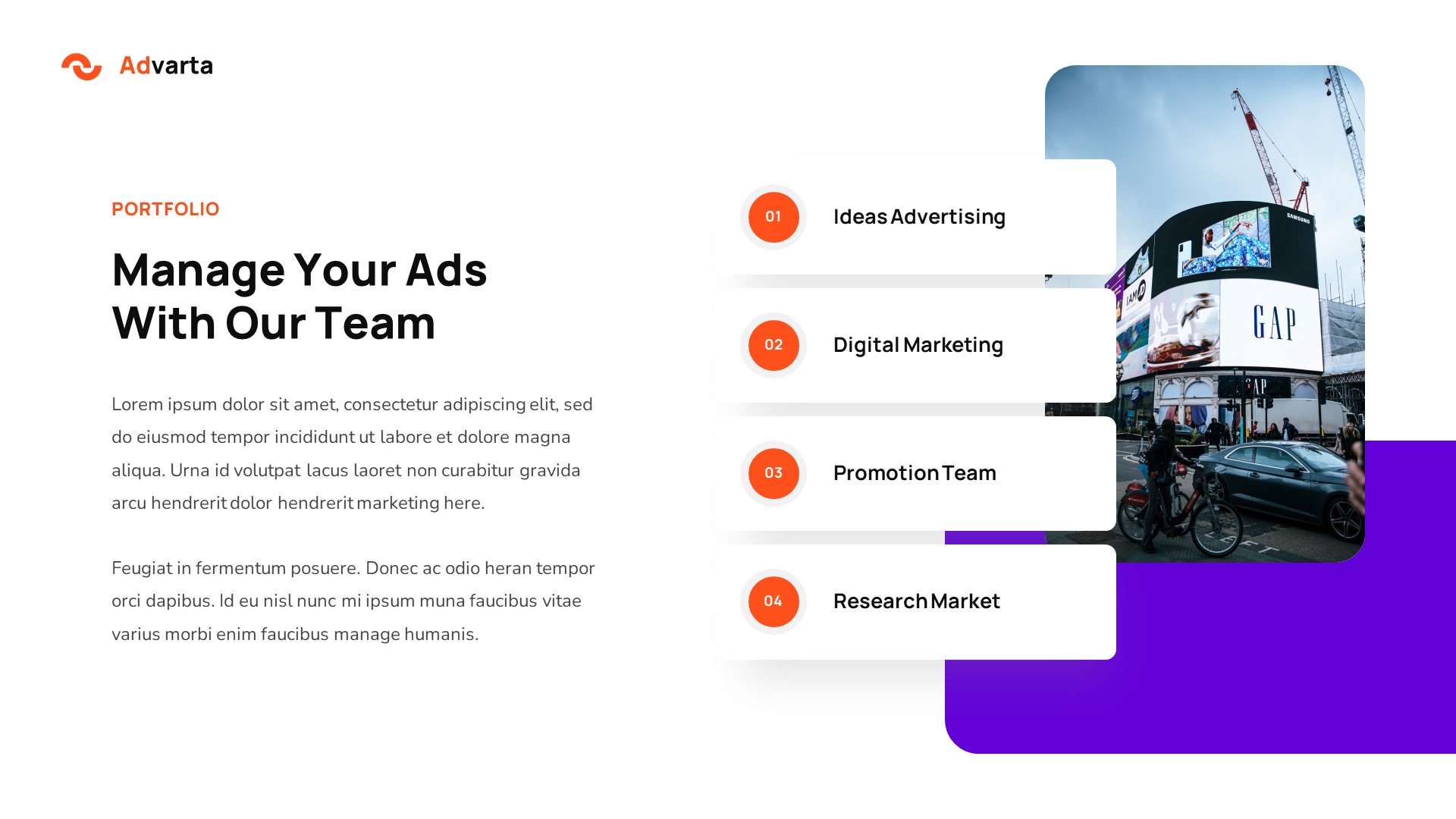 Advarta

PORTFOLIO

Manage Your Ads With Our Team

Lorem ipsum dolor sit amet, consectetur adipiscing elit, sed do eiusmod tempor incididunt ut labore et dolore magna aliqua. Urna id volutpat lacus laoret non curabitur gravida arcu hendrerit dolor hendrerit marketing here.

Feugiat in fermentum posuere. Donec ac odio heran tempor orci dapibus. Id eu nisl nunc mi ipsum muna faucibus vitae varius morbi enim faucibus manage humanis.

01 Ideas Advertising

02 Digital Marketing

03 Promotion Team

04 Research Market

SAMSUNG

GAP

GAP